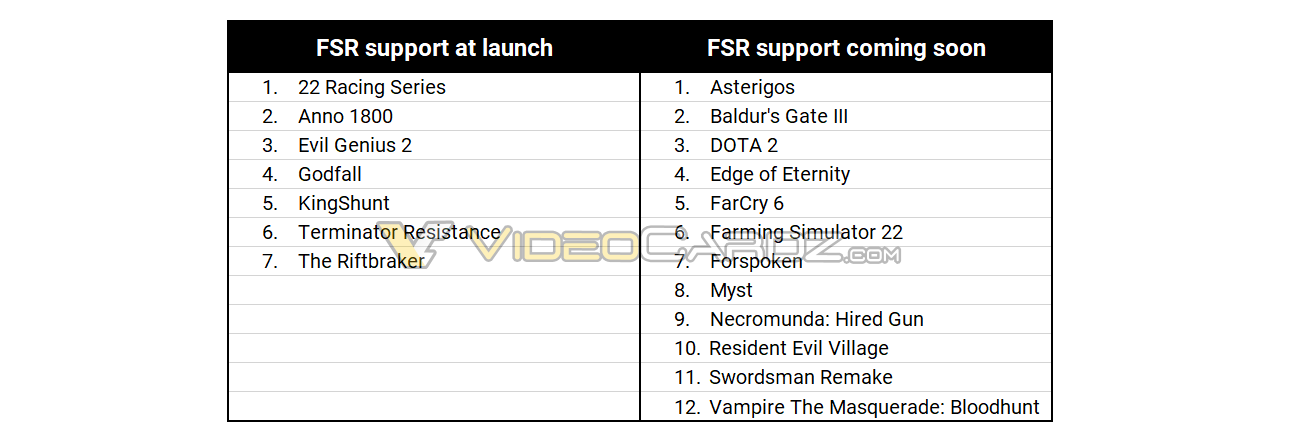 | FSR support at launch | FSR support coming soon |
|---|---|
| 1. 22 Racing Series | 1. Asterigos |
| 2. Anno 1800 | 2. Baldur's Gate III |
| 3. Evil Genius 2 | 3. DOTA 2 |
| 4. Godfall | 4. Edge of Eternity |
| 5. KingShunt | 5. FarCry 6 |
| 6. Terminator Resistance | 6. Farming Simulator 22 |
| 7. The Riftbraker | 7. Forspoken |
| | 8. Myst |
| | 9. Necromunda: Hired Gun |
| | 10. Resident Evil Village |
| | 11. Swordsman Remake |
| | 12. Vampire The Masquerade: Bloodhunt |

VIDEOCARDZ.COM